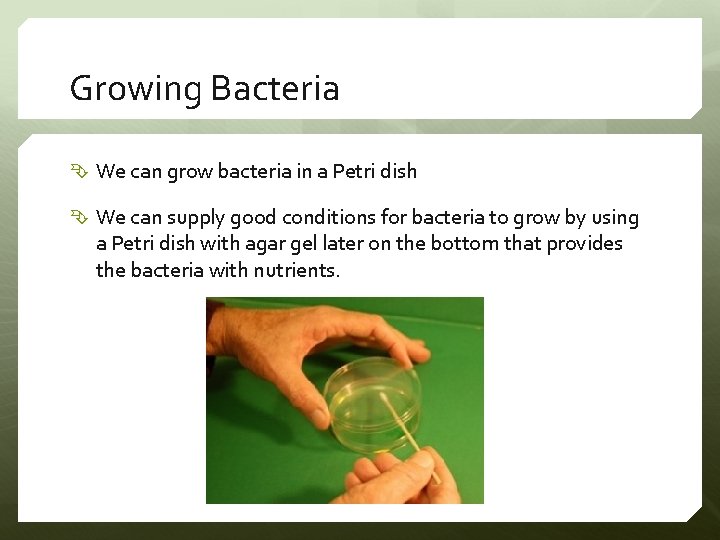 Growing Bacteria

We can grow bacteria in a Petri dish

We can supply good conditions for bacteria to grow by using a Petri dish with agar gel later on the bottom that provides the bacteria with nutrients.